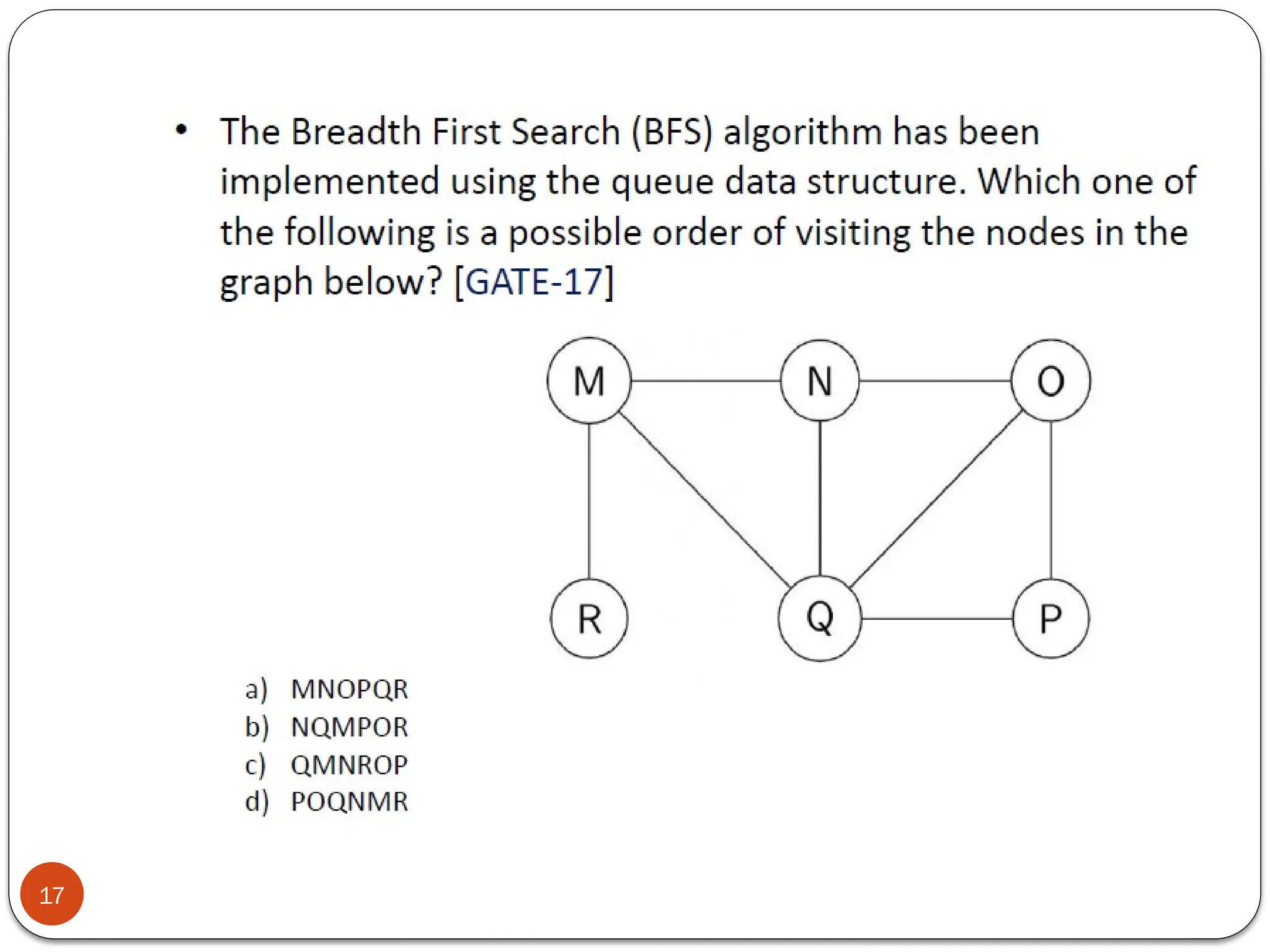 • The Breadth First Search (BFS) algorithm has been implemented using the queue data structure. Which one of the following is a possible order of visiting the nodes in the graph below? [GATE-17]

M N O R Q P

a) MNOPQR
b) NQMPOR
c) QMNROP
d) POQNMR

17